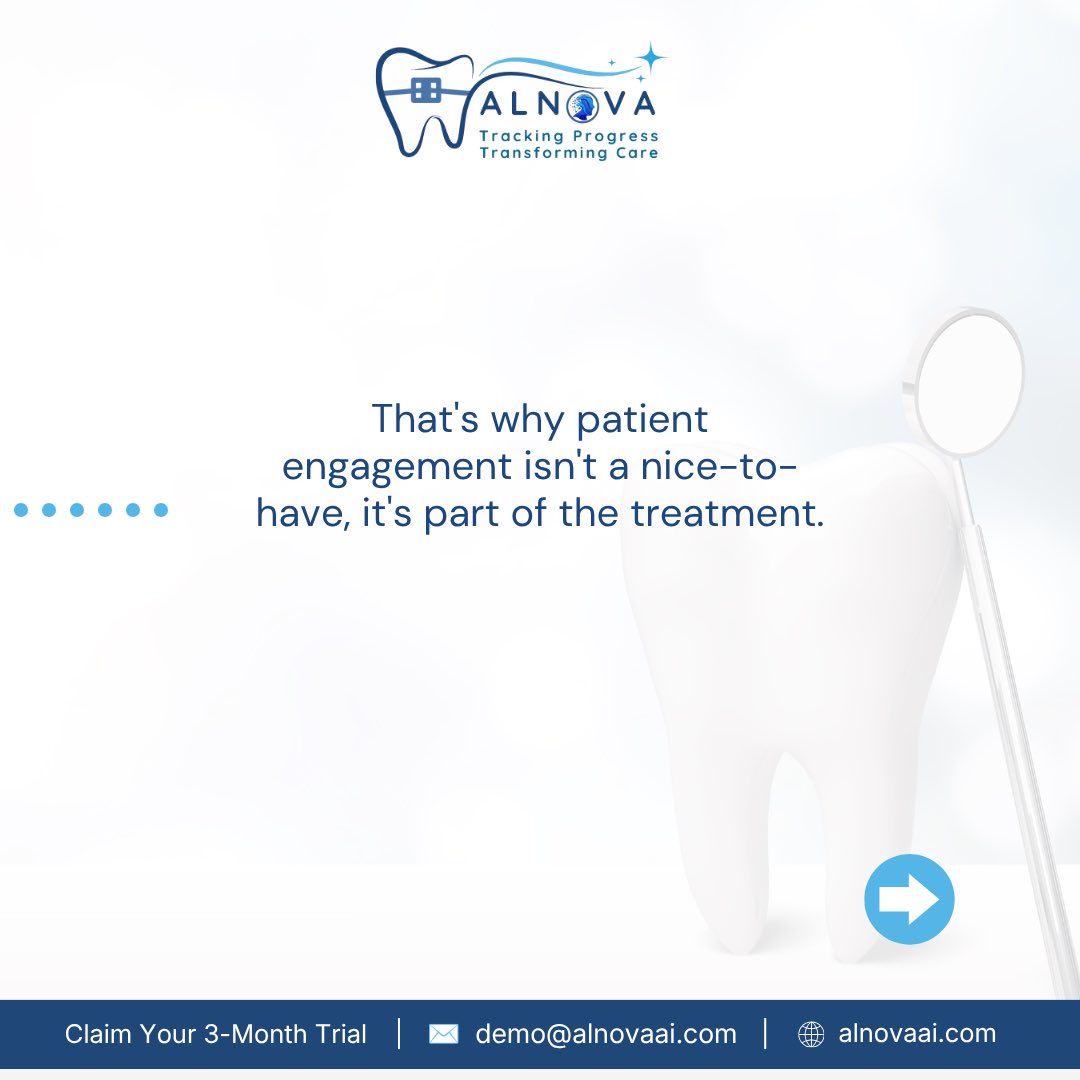 ALNOVA
Tracking Progress
Transforming Care

That's why patient engagement isn't a nice-to-have, it's part of the treatment.

Claim Your 3-Month Trial | demo@alnovaai.com | alnovaai.com